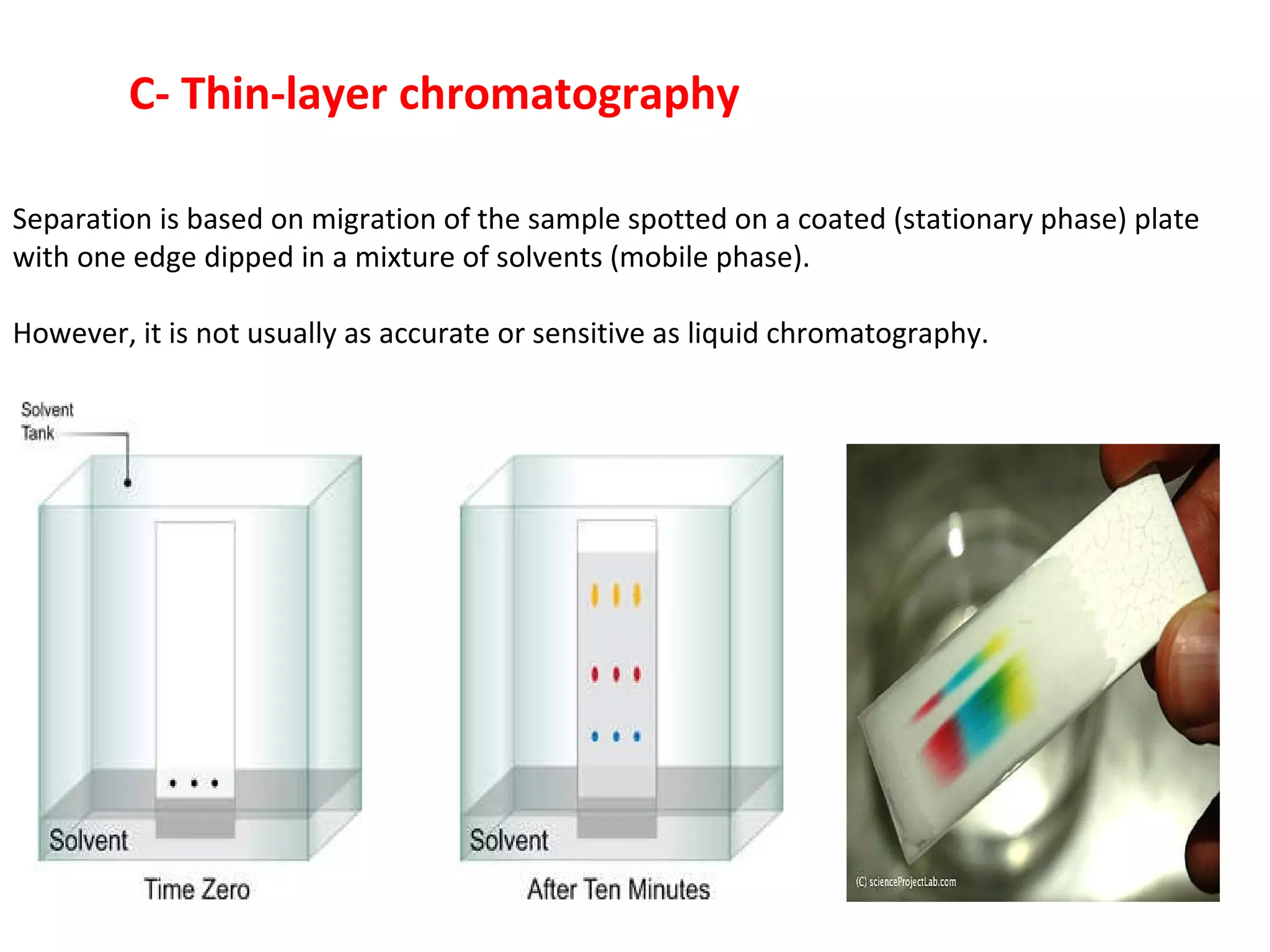 C- Thin-layer chromatography

Separation is based on migration of the sample spotted on a coated (stationary phase) plate with one edge dipped in a mixture of solvents (mobile phase).

However, it is not usually as accurate or sensitive as liquid chromatography.

Solvent Tank

Solvent

Time Zero

Solvent

After Ten Minutes

(C) scienceProjectLab.com